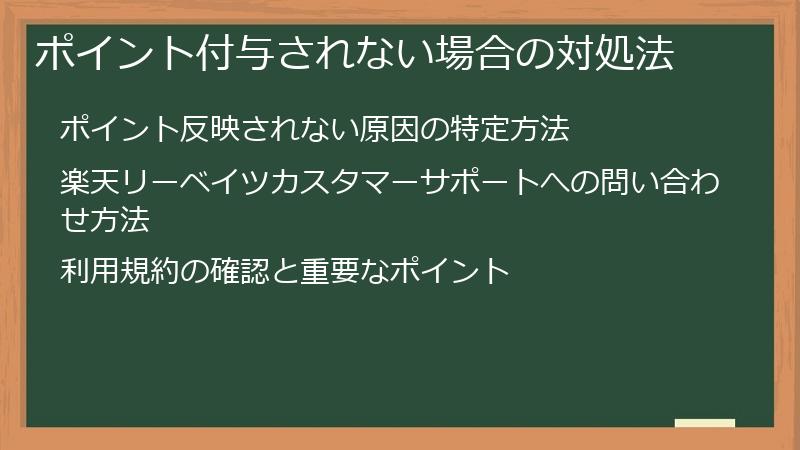 ポイント付与されない場合の対処法

ポイント反映されない原因の特定方法

楽天リーベイツカスタマーサポートへの問い合わせ方法

利用規約の確認と重要なポイント